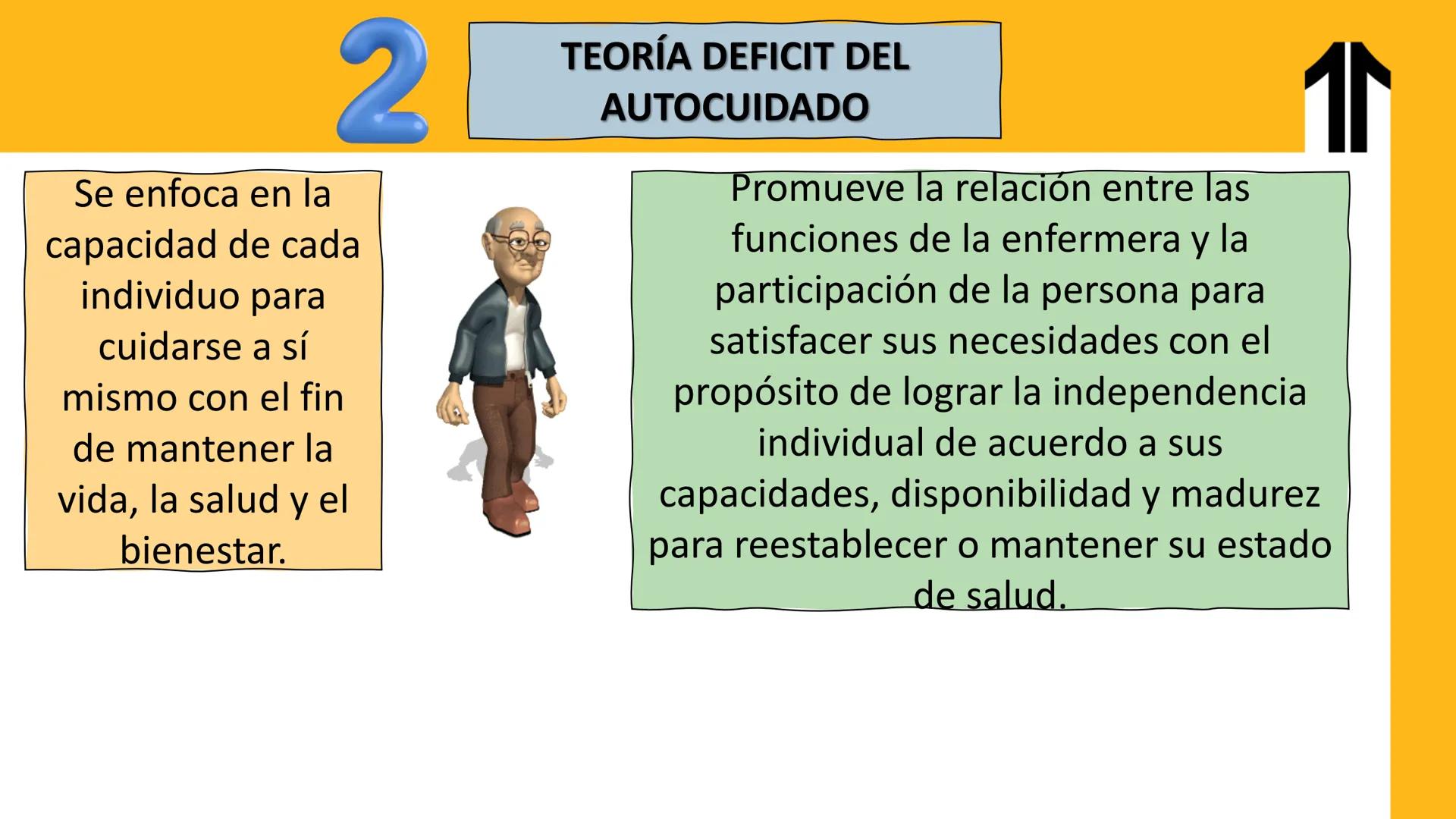 2

TEORÍA DEFICIT DEL AUTOCUIDADO

Se enfoca en la capacidad de cada individuo para cuidarse a sí mismo con el fin de mantener la vida, la salud y el bienestar.

Promueve la relación entre las funciones de la enfermera y la participación de la persona para satisfacer sus necesidades con el propósito de lograr la independencia individual de acuerdo a sus capacidades, disponibilidad y madurez para reestablecer o mantener su estado de salud.